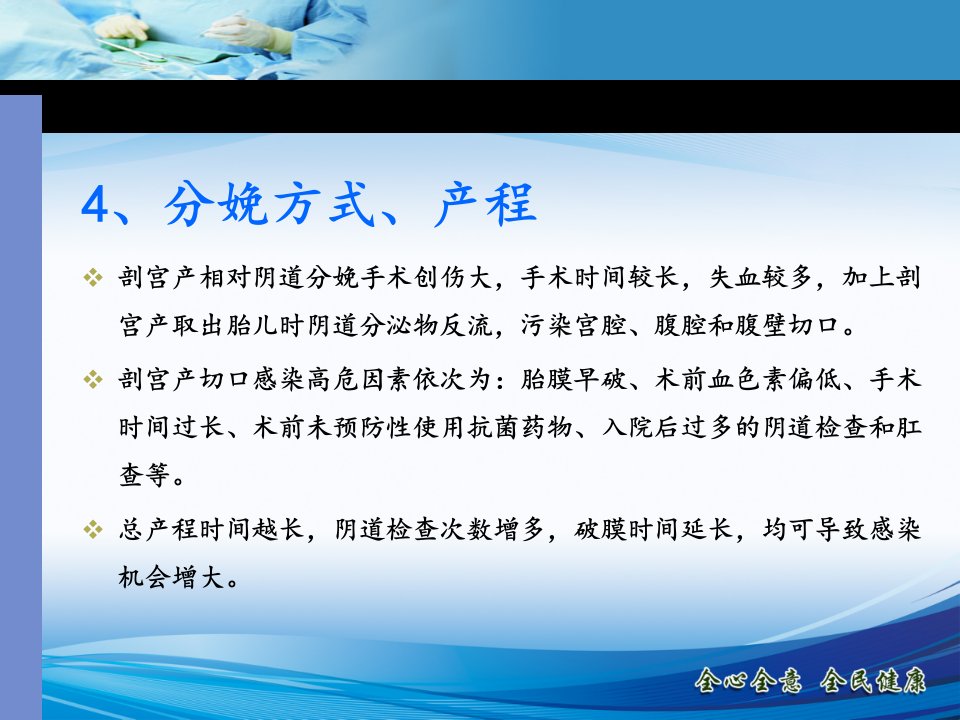 4、分娩方式、产程

❖ 剖宫产相对阴道分娩手术创伤大，手术时间较长，失血较多，加上剖宫产取出胎儿时阴道分泌物反流，污染宫腔、腹腔和腹壁切口。

❖ 剖宫产切口感染高危因素依次为：胎膜早破、术前血色素偏低、手术时间过长、术前未预防性使用抗菌药物、入院后过多的阴道检查和肛查等。

❖ 总产程时间越长，阴道检查次数增多，破膜时间延长，均可导致感染机会增大。

全心全意 全民健康